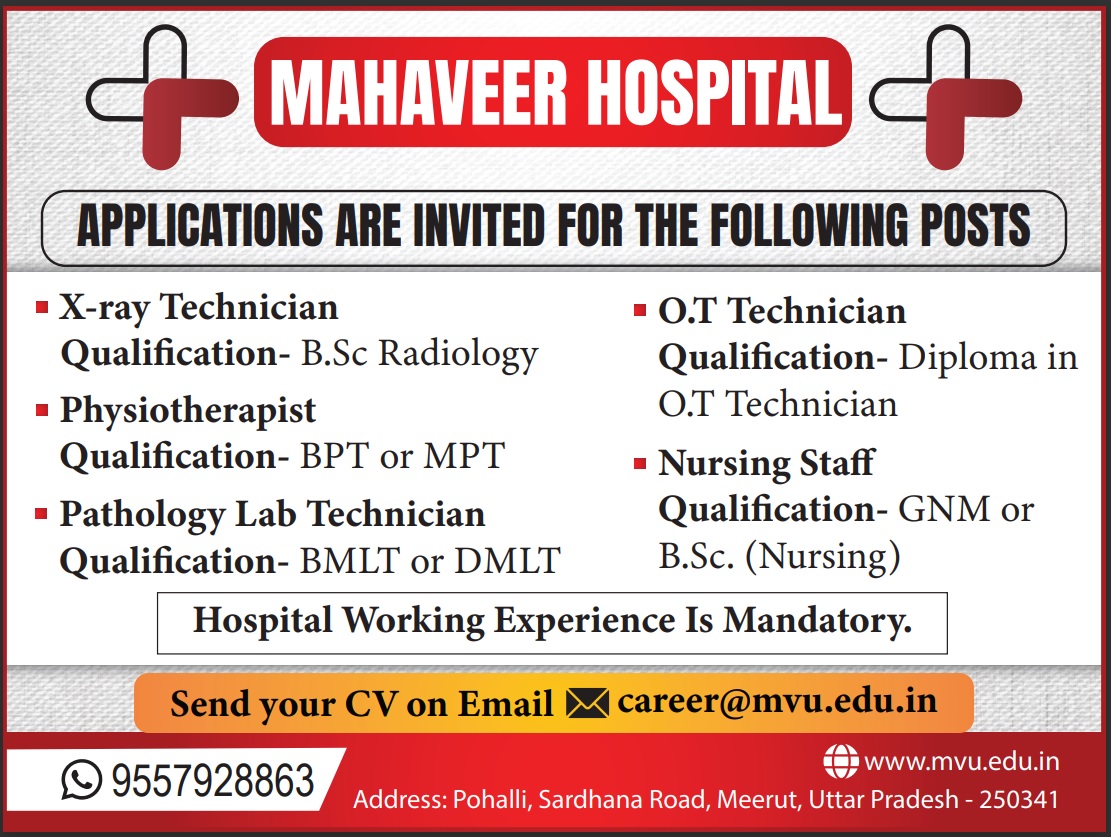 MAHAVEER HOSPITAL

APPLICATIONS ARE INVITED FOR THE FOLLOWING POSTS

X-ray Technician
Qualification- B.Sc Radiology

Physiotherapist
Qualification- BPT or MPT

Pathology Lab Technician
Qualification- BMLT or DMLT

O.T Technician
Qualification- Diploma in O.T Technician

Nursing Staff
Qualification- GNM or B.Sc. (Nursing)

Hospital Working Experience Is Mandatory.

Send your CV on Email career@mvu.edu.in

9557928863

www.mvu.edu.in

Address: Pohalli, Sardhana Road, Meerut, Uttar Pradesh - 250341